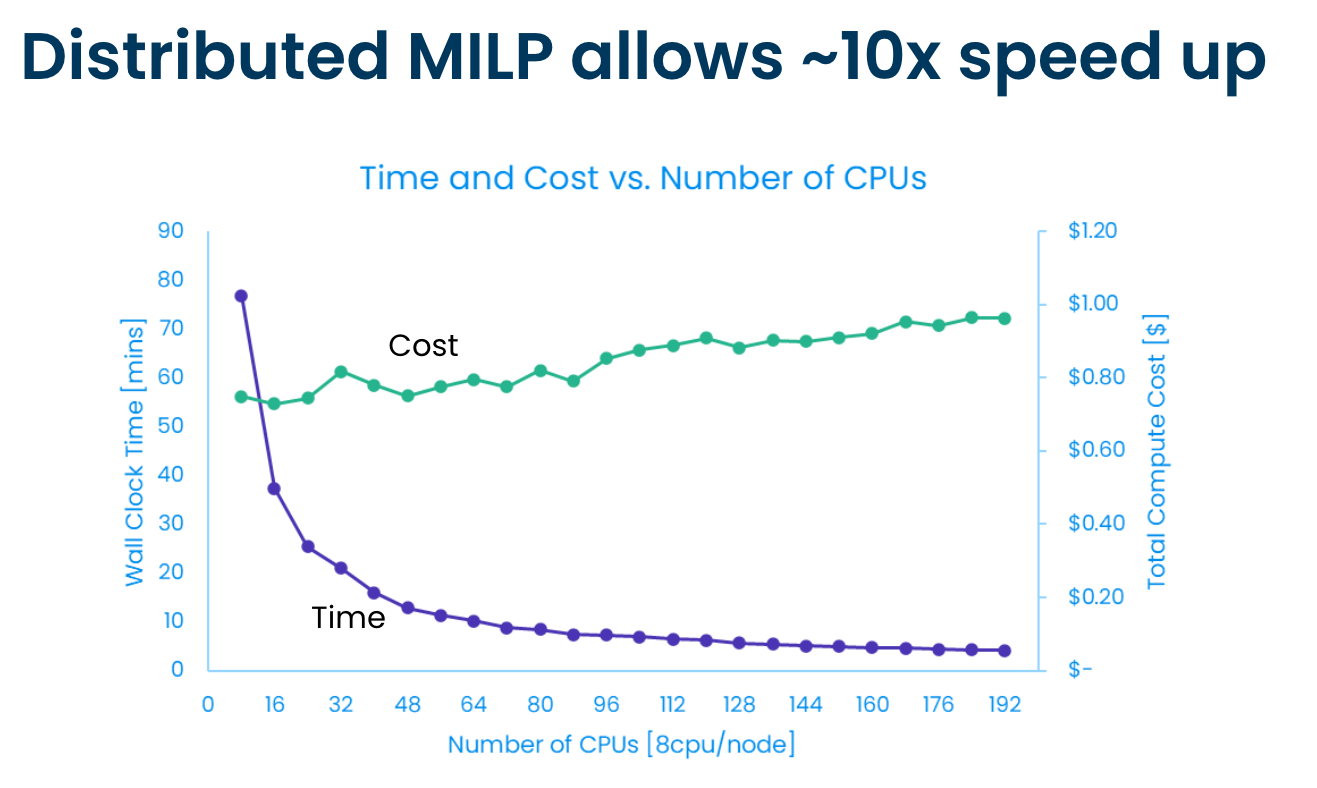 Distributed MILP allows ~10x speed up

Time and Cost vs. Number of CPUs

Wall Clock Time [mins]

90
80
70
60
50
40
30
20
10
0

Total Compute Cost [$]

$1.20
$1.00
$0.80
$0.60
$0.40
$0.20
$-

Cost

Time

0 16 32 48 64 80 96 112 128 144 160 176 192

Number of CPUs [8cpu/node]